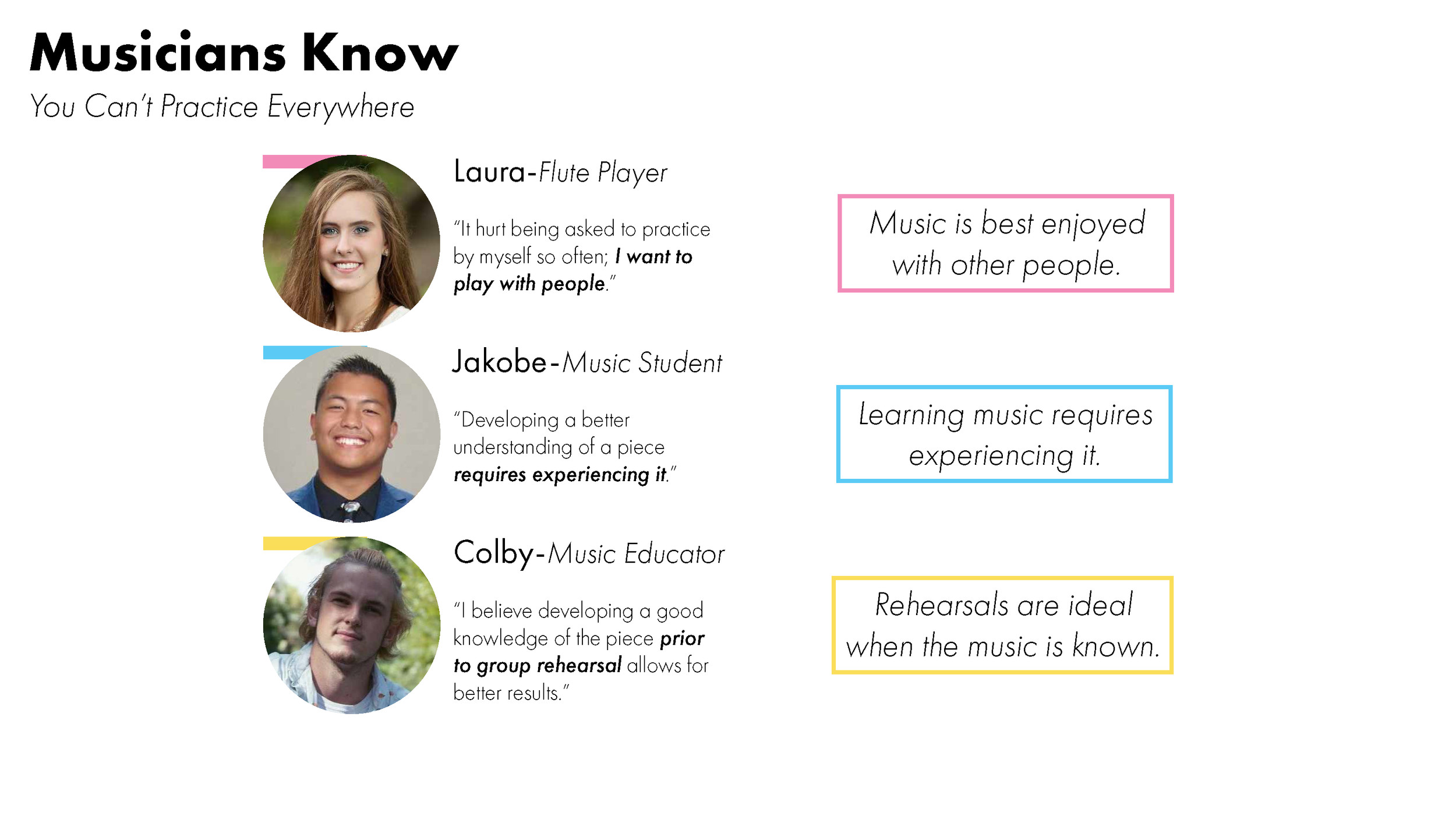 Musicians Know

You Can't Practice Everywhere

Laura-Flute Player

"It hurt being asked to practice by myself so often; I want to play with people."

Music is best enjoyed with other people.

Jakobe-Music Student

"Developing a better understanding of a piece requires experiencing it."

Learning music requires experiencing it.

Colby-Music Educator

"I believe developing a good knowledge of the piece prior to group rehearsal allows for better results."

Rehearsals are ideal when the music is known.